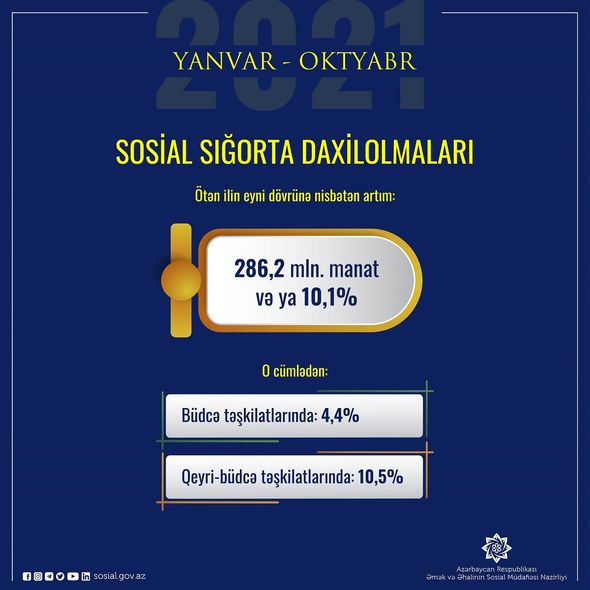 2021

YANVAR - OKTYABR

SOSİAL SIĞORTA DAXİLOLMALARI

Ötən ilin eyni dövrünə nisbətən artım:

286,2 mln. manat və ya 10,1%

O cümlədən:

Büdcə təşkilatlarında: 4,4%

Qeyri-büdcə təşkilatlarında: 10,5%

sosial.gov.az

Azərbaycan Respublikası Əmək və Əhalinin Sosial Müdafiəsi Nazirliyi